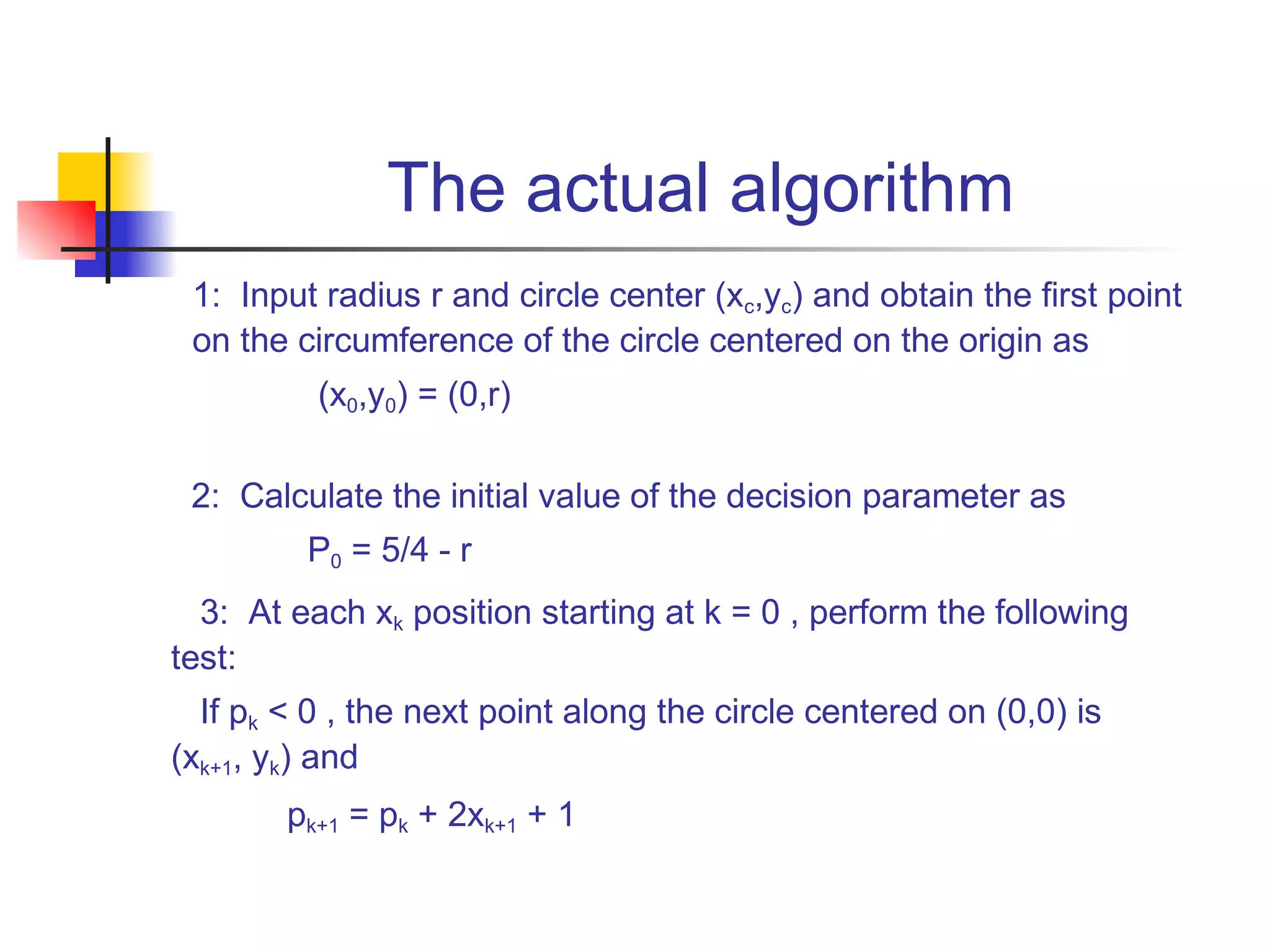 The actual algorithm

1: Input radius r and circle center $(x_c,y_c)$ and obtain the first point on the circumference of the circle centered on the origin as

$(x_0,y_0) = (0,r)$

2: Calculate the initial value of the decision parameter as

$P_0 = 5/4 - r$

3: At each $x_k$ position starting at k = 0 , perform the following test:

If $p_k < 0$ , the next point along the circle centered on (0,0) is $(x_{k+1}, y_k)$ and

$p_{k+1} = p_k + 2x_{k+1} + 1$